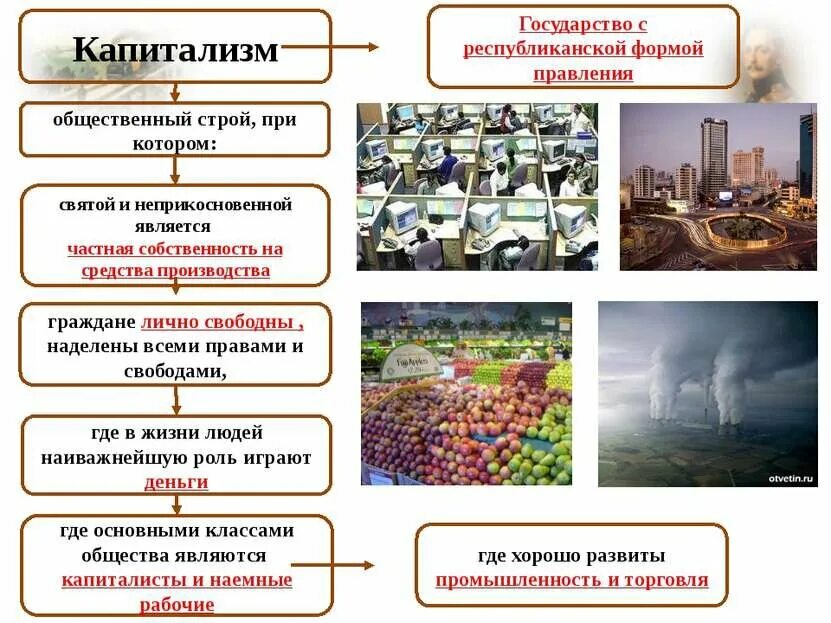 Капитализм

Государство с республиканской формой правления

общественный строй, при котором:

святой и неприкосновенной является частная собственность на средства производства

граждане лично свободны , наделены всеми правами и свободами,

где в жизни людей наиважнейшую роль играют деньги

где основными классами общества являются капиталисты и наемные рабочие

где хорошо развиты промышленность и торговля

Fuji Apples

otvetin.ru